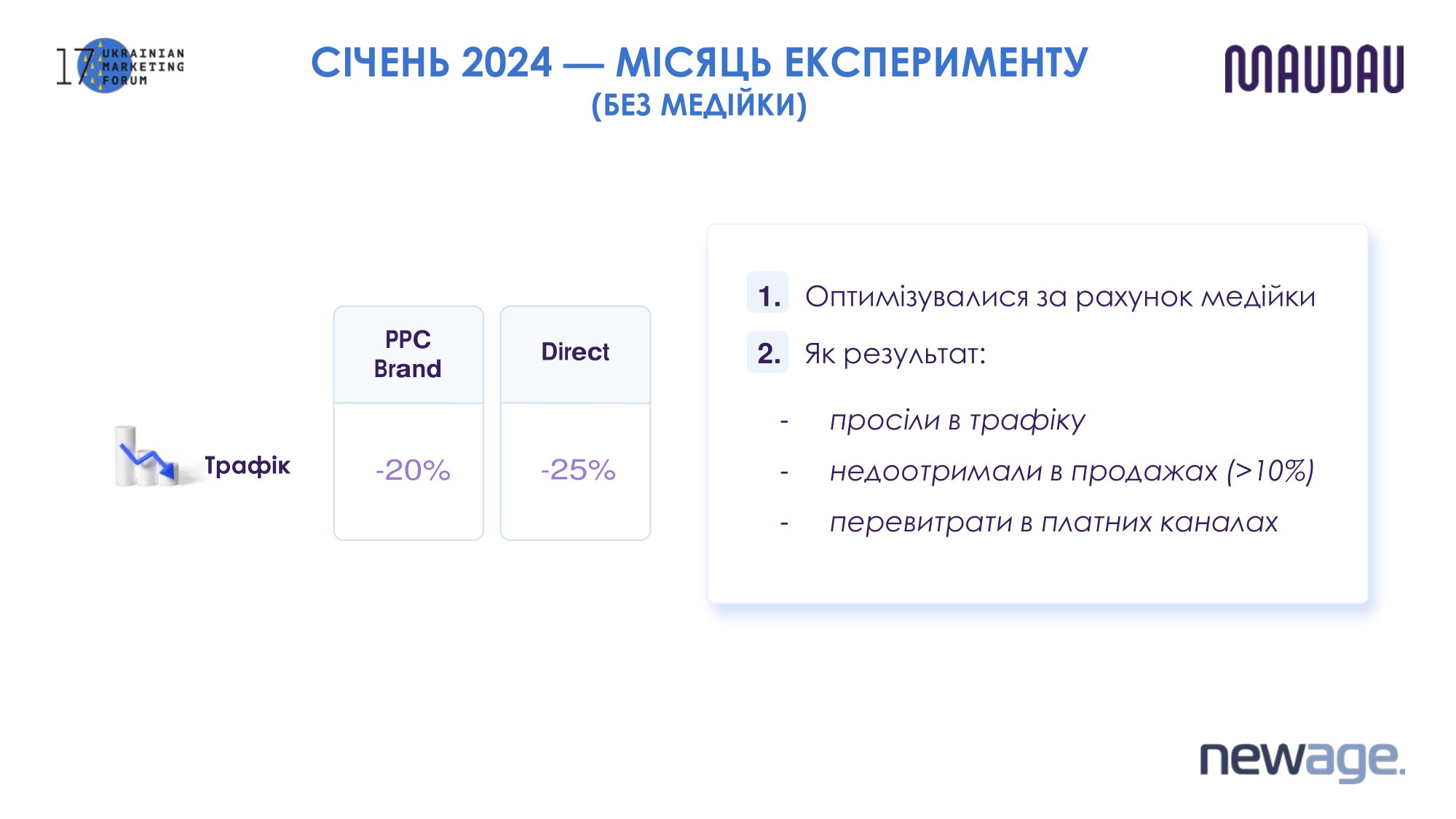 17 UKRAINIAN MARKETING FORUM

СІЧЕНЬ 2024 — МІСЯЦЬ ЕКСПЕРИМЕНТУ
(БЕЗ МЕДІЙКИ)

MAUDAU

| | PPC Brand | Direct |
|---|---|---|
| Трафік | -20% | -25% |

1. Оптимізувалися за рахунок медійки
2. Як результат:

- просіли в трафіку
- недоотримали в продажах (>10%)
- перевитрати в платних каналах

newage.